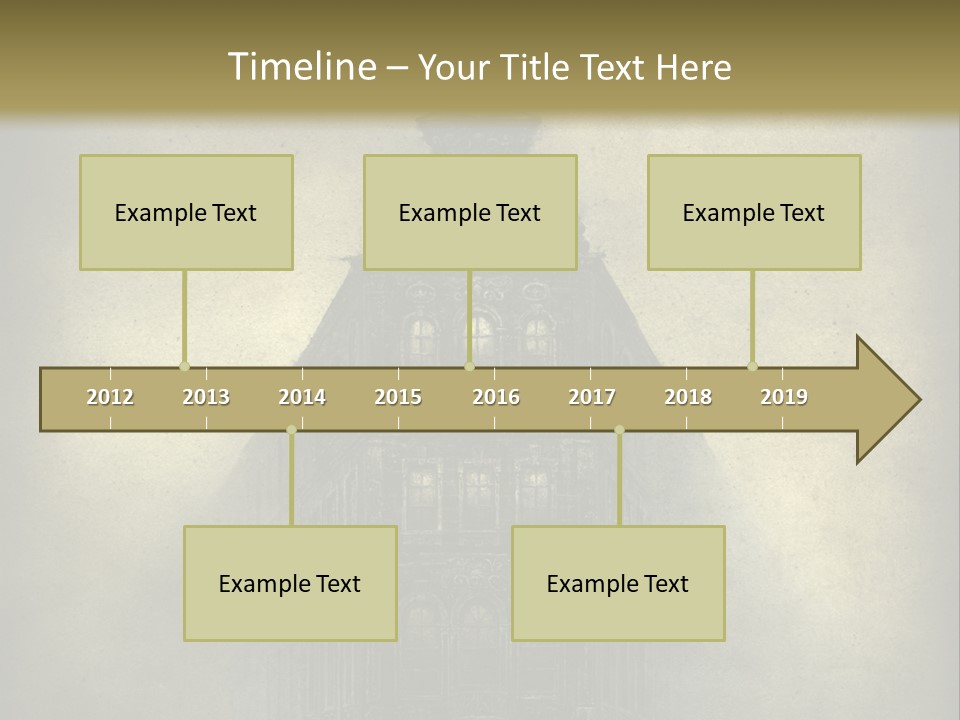 Timeline – Your Title Text Here

Example Text

Example Text

Example Text

2012
2013
2014
2015
2016
2017
2018
2019

Example Text

Example Text